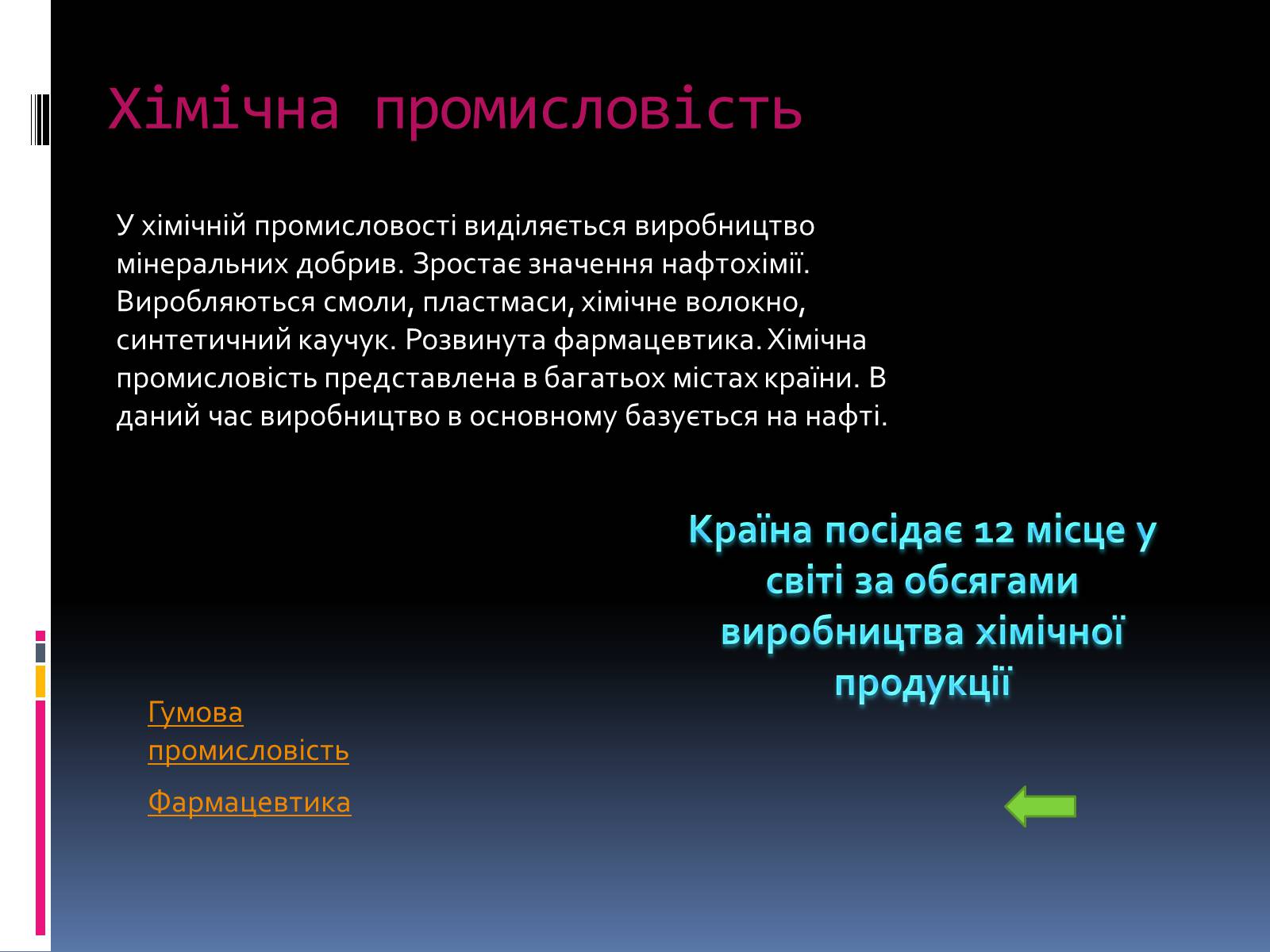 Хімічна промисловість

У хімічній промисловості виділяється виробництво мінеральних добрив. Зростає значення нафтохімії. Виробляються смоли, пластмаси, хімічне волокно, синтетичний каучук. Розвинута фармацевтика. Хімічна промисловість представлена в багатьох містах країни. В даний час виробництво в основному базується на нафті.

Країна посідає 12 місце у світі за обсягами виробництва хімічної продукції

Гумова промисловість

Фармацевтика